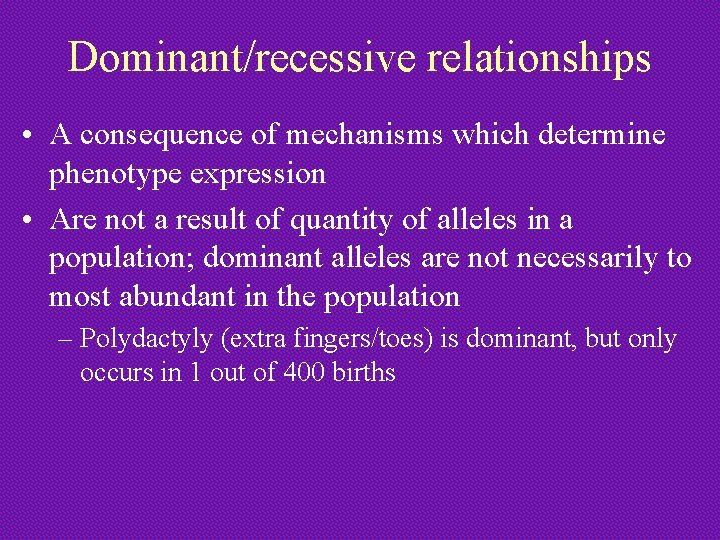 Dominant/recessive relationships

• A consequence of mechanisms which determine phenotype expression

• Are not a result of quantity of alleles in a population; dominant alleles are not necessarily to most abundant in the population

– Polydactyly (extra fingers/toes) is dominant, but only occurs in 1 out of 400 births